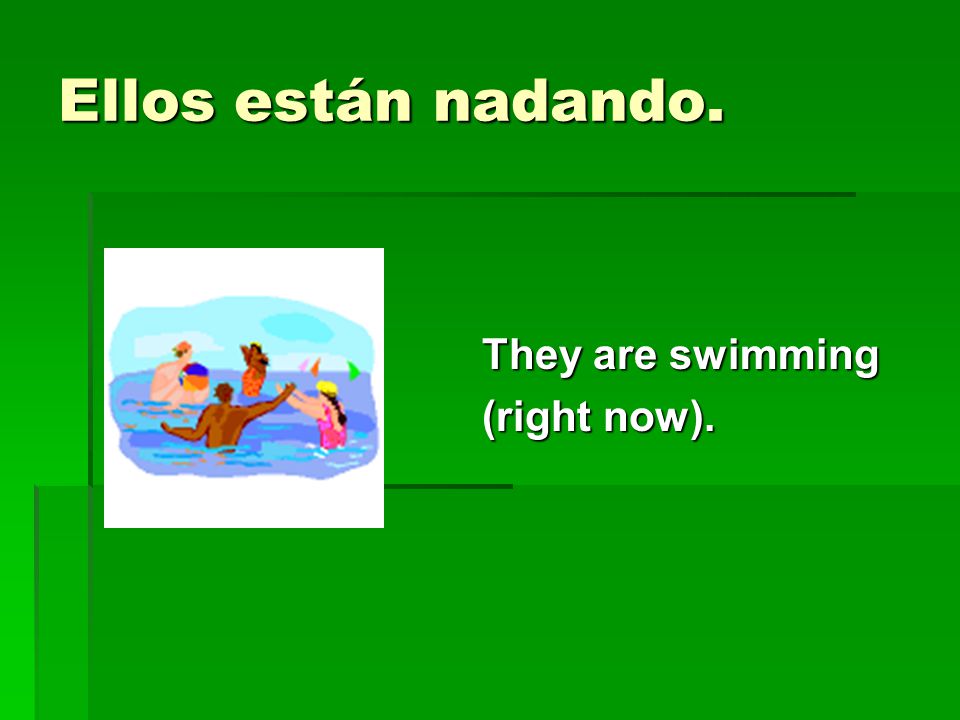 Ellos están nadando.

They are swimming (right now).